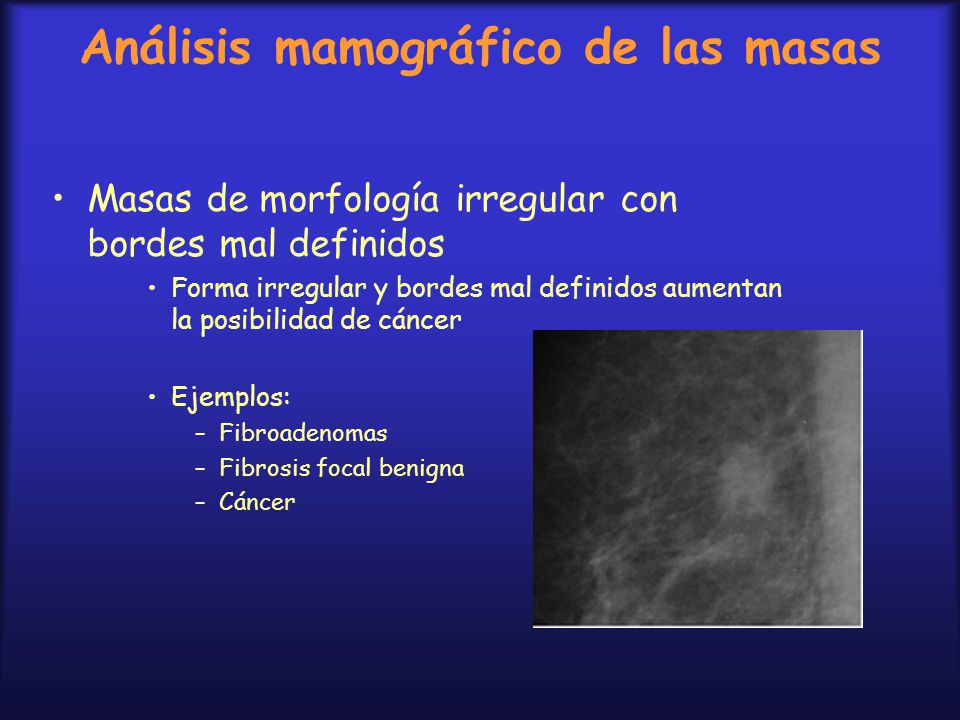 Análisis mamográfico de las masas

• Masas de morfología irregular con bordes mal definidos

• Forma irregular y bordes mal definidos aumentan la posibilidad de cáncer

• Ejemplos:

– Fibroadenomas

– Fibrosis focal benigna

– Cáncer